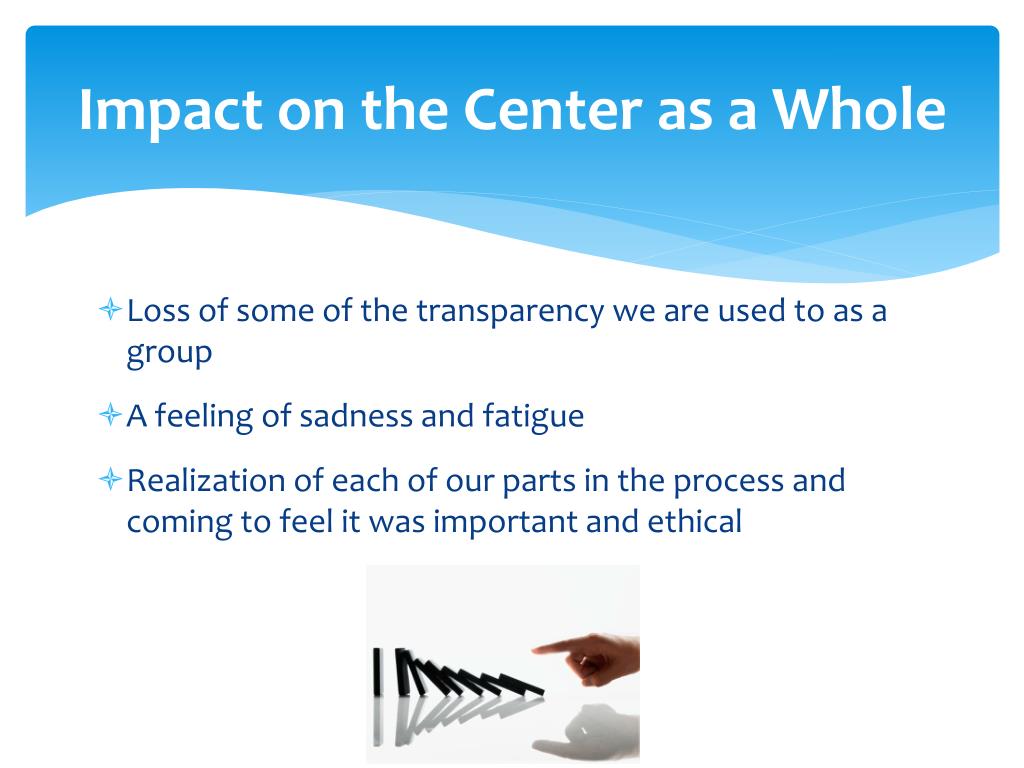 Impact on the Center as a Whole

Loss of some of the transparency we are used to as a group

A feeling of sadness and fatigue

Realization of each of our parts in the process and coming to feel it was important and ethical